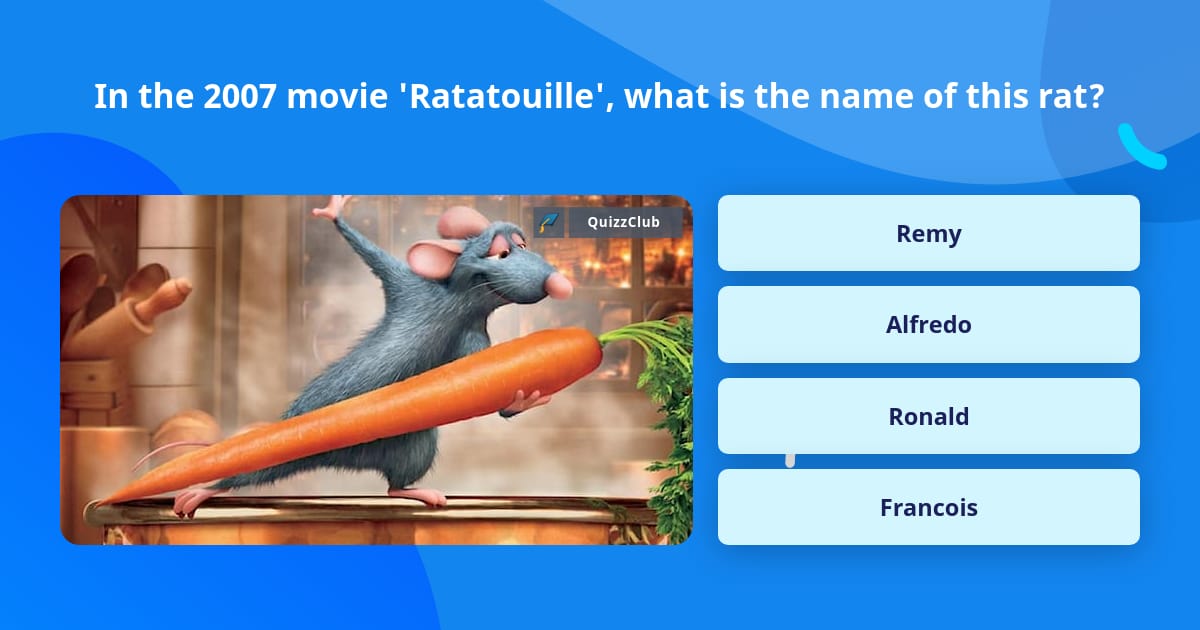 In the 2007 movie 'Ratatouille', what is the name of this rat?

QuizzClub

Remy

Alfredo

Ronald

Francois